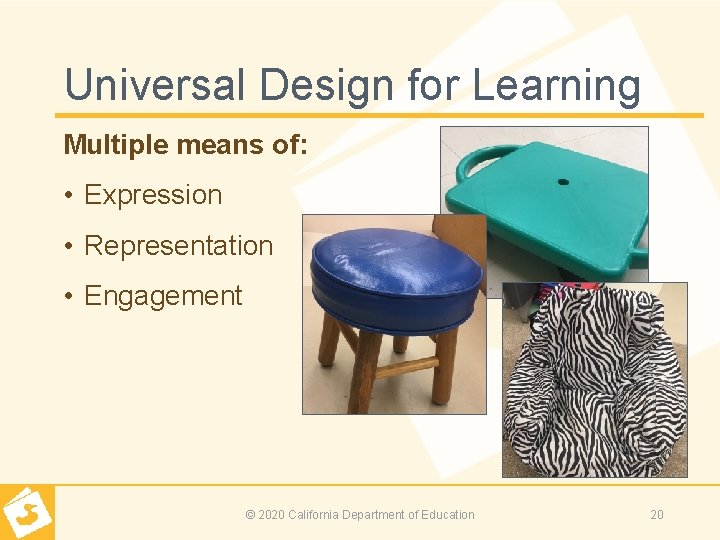 Universal Design for Learning

Multiple means of:

• Expression
• Representation
• Engagement

© 2020 California Department of Education

20